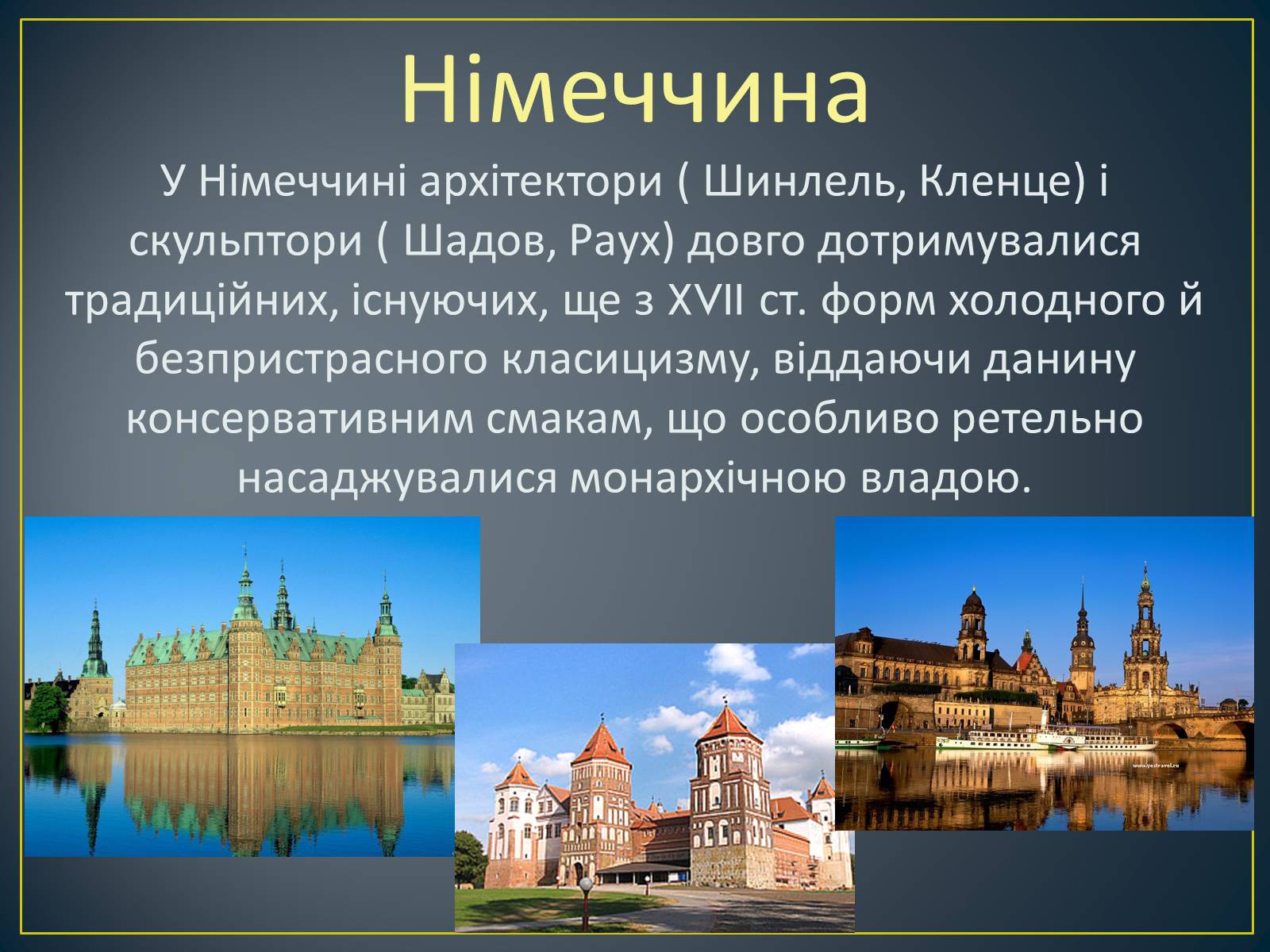 Німеччина

У Німеччині архітектори ( Шинлель, Кленце) і скульптори ( Шадов, Раух) довго дотримувалися традиційних, існуючих, ще з XVII ст. форм холодного й безпристрасного класицизму, віддаючи данину консервативним смакам, що особливо ретельно насаджувалися монархічною владою.

www.yestravel.ru